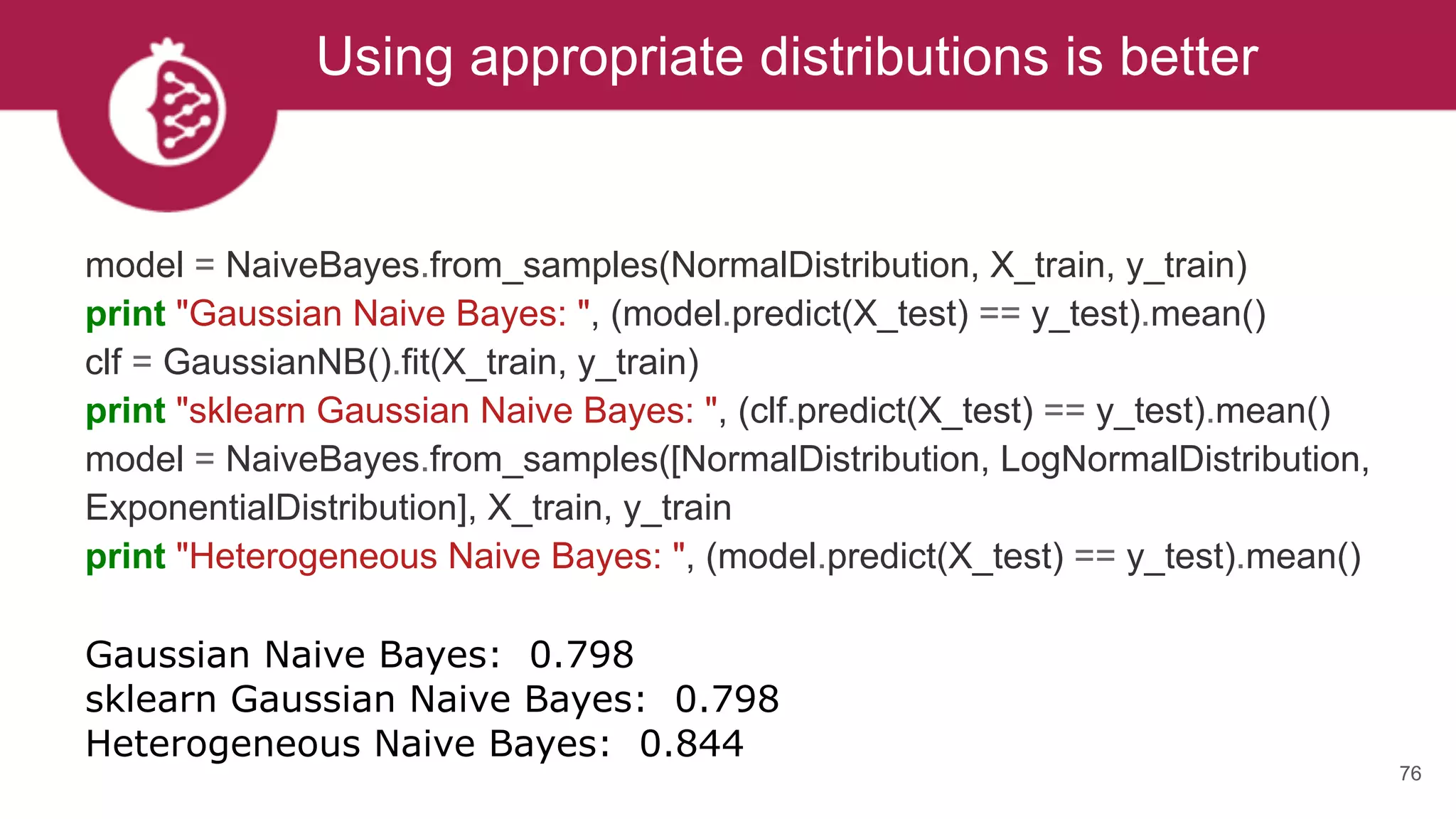 Using appropriate distributions is better

model = NaiveBayes.from_samples(NormalDistribution, X_train, y_train)
print "Gaussian Naive Bayes: ", (model.predict(X_test) == y_test).mean()
clf = GaussianNB().fit(X_train, y_train)
print "sklearn Gaussian Naive Bayes: ", (clf.predict(X_test) == y_test).mean()
model = NaiveBayes.from_samples([NormalDistribution, LogNormalDistribution, ExponentialDistribution], X_train, y_train
print "Heterogeneous Naive Bayes: ", (model.predict(X_test) == y_test).mean()

Gaussian Naive Bayes: 0.798
sklearn Gaussian Naive Bayes: 0.798
Heterogeneous Naive Bayes: 0.844

76